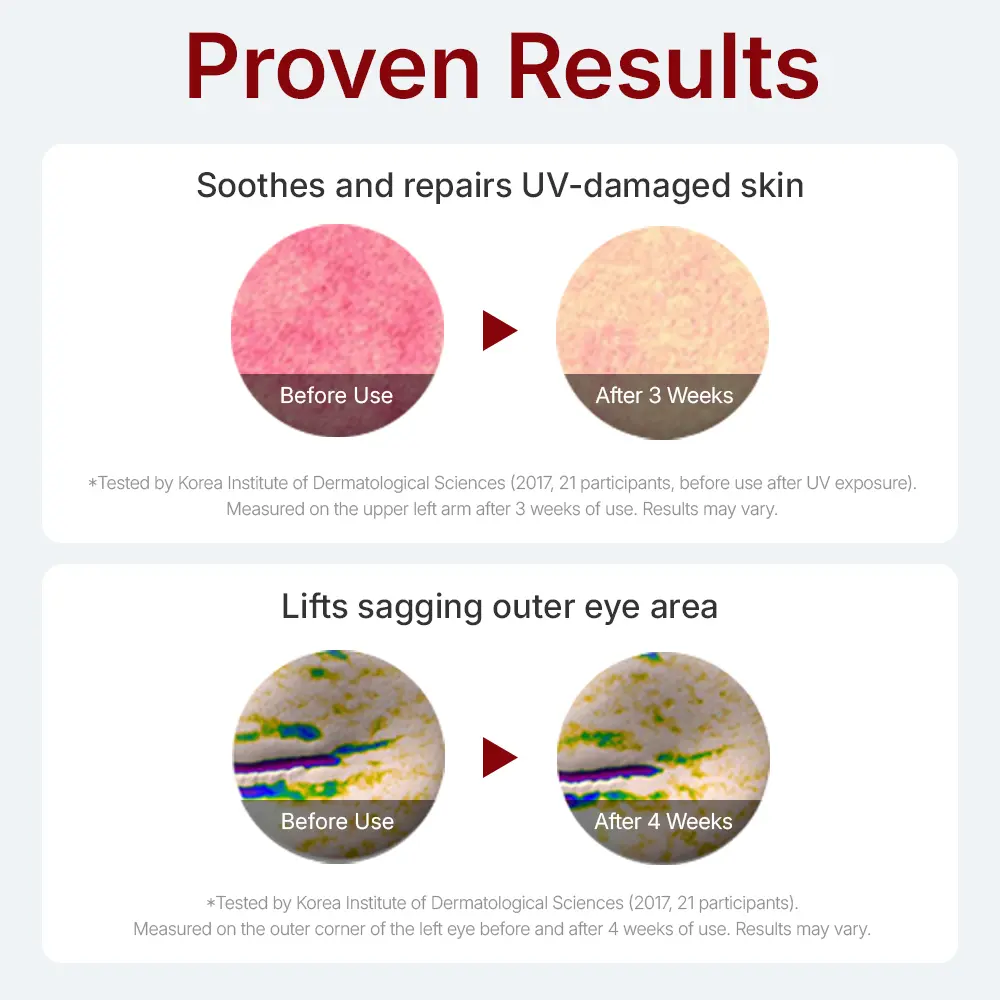 Proven Results

Soothes and repairs UV-damaged skin

Before Use

After 3 Weeks

*Tested by Korea Institute of Dermatological Sciences (2017, 21 participants, before use after UV exposure). Measured on the upper left arm after 3 weeks of use. Results may vary.

Lifts sagging outer eye area

Before Use

After 4 Weeks

*Tested by Korea Institute of Dermatological Sciences (2017, 21 participants). Measured on the outer corner of the left eye before and after 4 weeks of use. Results may vary.